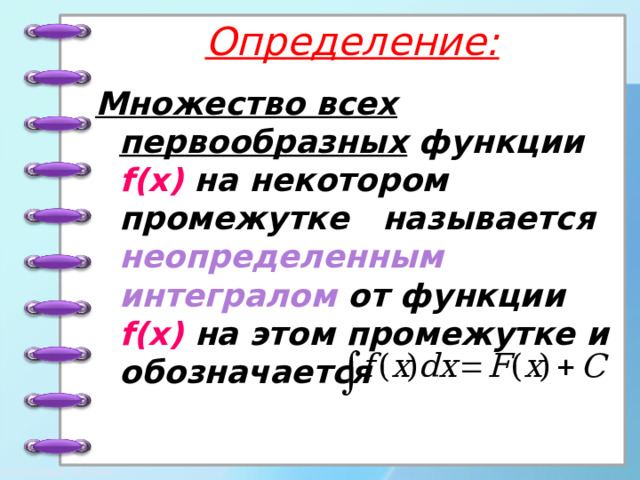 Определение:

Множество всех первообразных функции f(x) на некотором промежутке называется неопределенным интегралом от функции f(x) на этом промежутке и обозначается $\int f(x)dx = F(x) + C$